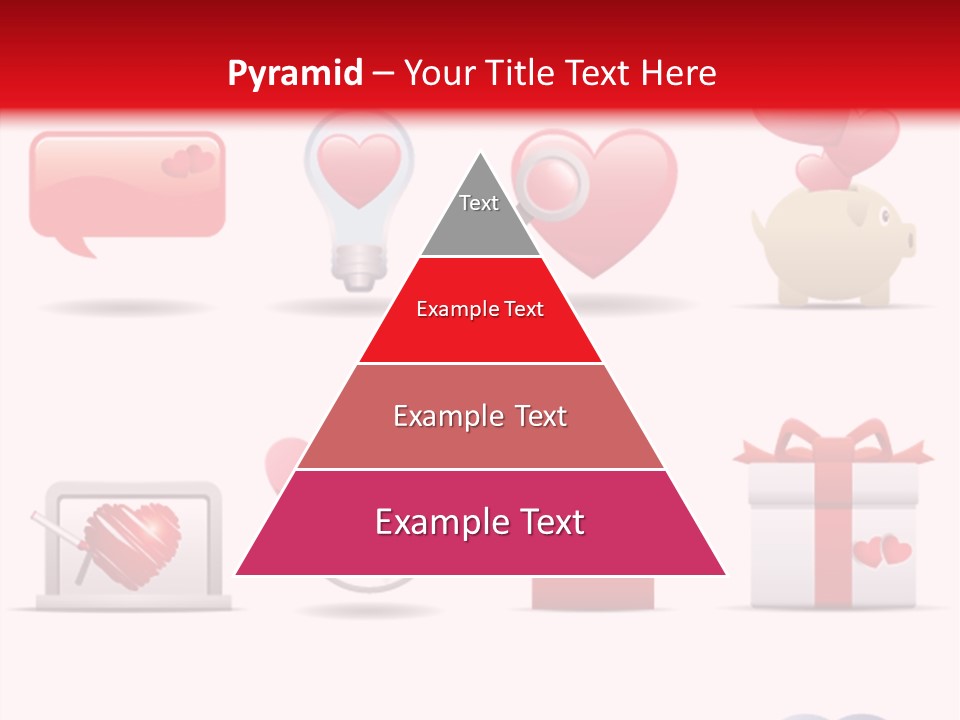 Pyramid – Your Title Text Here

Text

Example Text

Example Text

Example Text